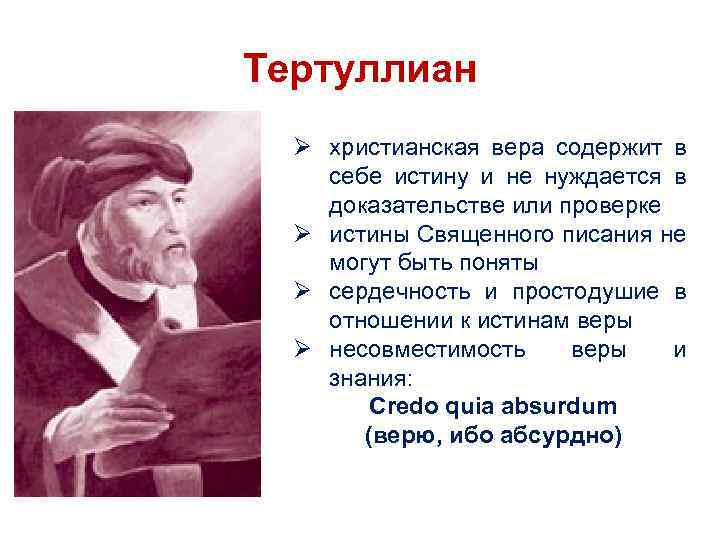 Тертуллиан

➢ христианская вера содержит в себе истину и не нуждается в доказательстве или проверке
➢ истины Священного писания не могут быть поняты
➢ сердечность и простодушие в отношении к истинам веры
➢ несовместимость веры и знания:

Credo quia absurdum
(верю, ибо абсурдно)